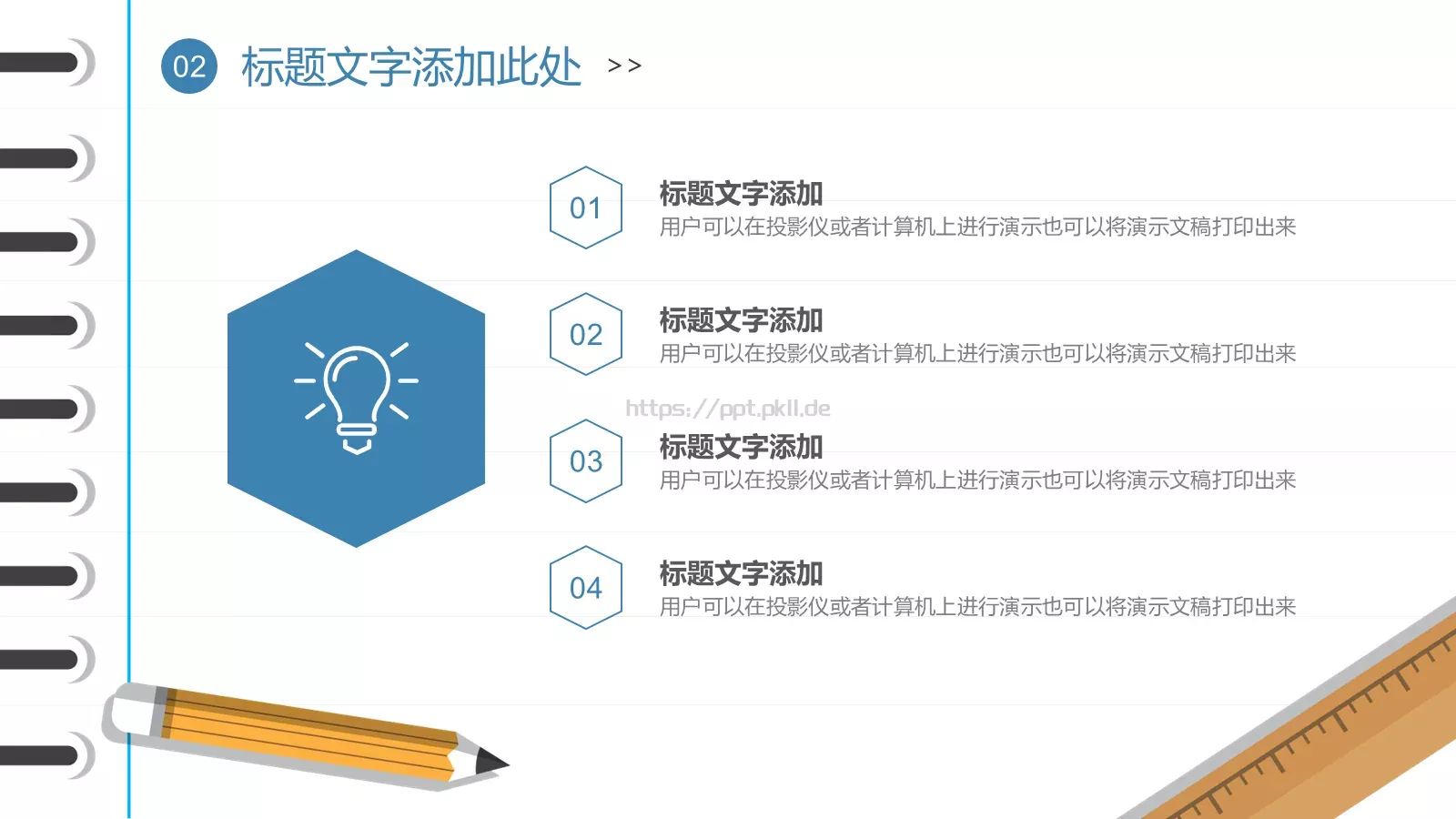 02 标题文字添加此处 >>

01
标题文字添加
用户可以在投影仪或者计算机上进行演示也可以将演示文稿打印出来

02
标题文字添加
用户可以在投影仪或者计算机上进行演示也可以将演示文稿打印出来

https://ppt.pkll.de

03
标题文字添加
用户可以在投影仪或者计算机上进行演示也可以将演示文稿打印出来

04
标题文字添加
用户可以在投影仪或者计算机上进行演示也可以将演示文稿打印出来